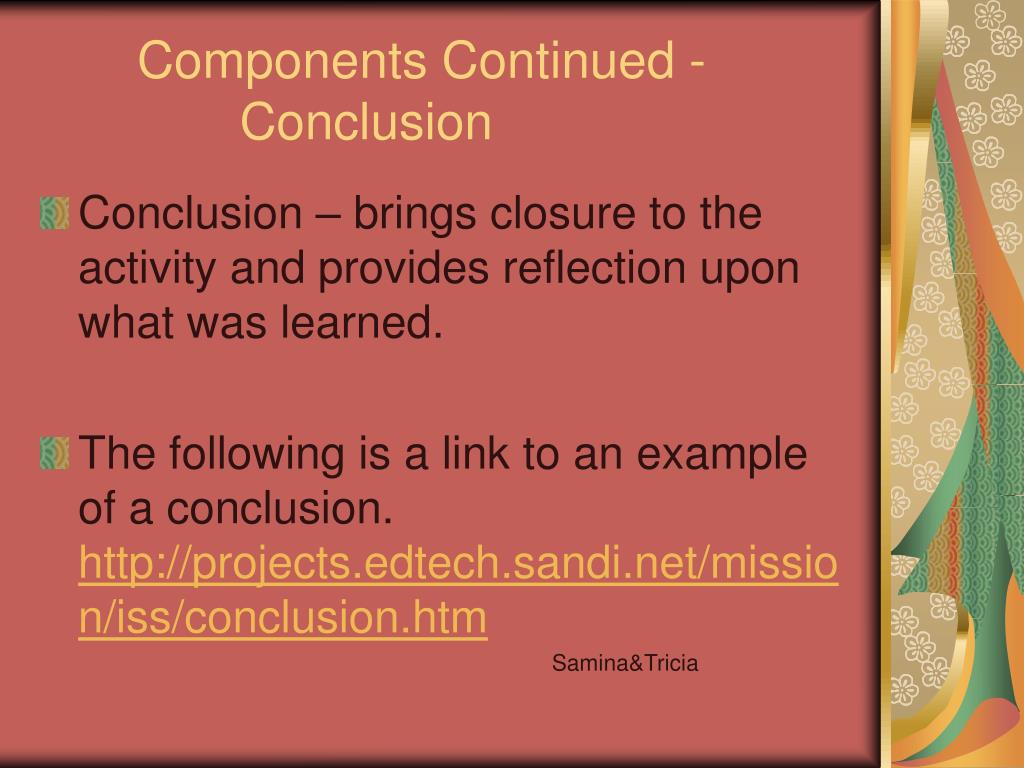 Components Continued - Conclusion

Conclusion – brings closure to the activity and provides reflection upon what was learned.

The following is a link to an example of a conclusion. http://projects.edtech.sandi.net/mission/iss/conclusion.htm

Samina&Tricia